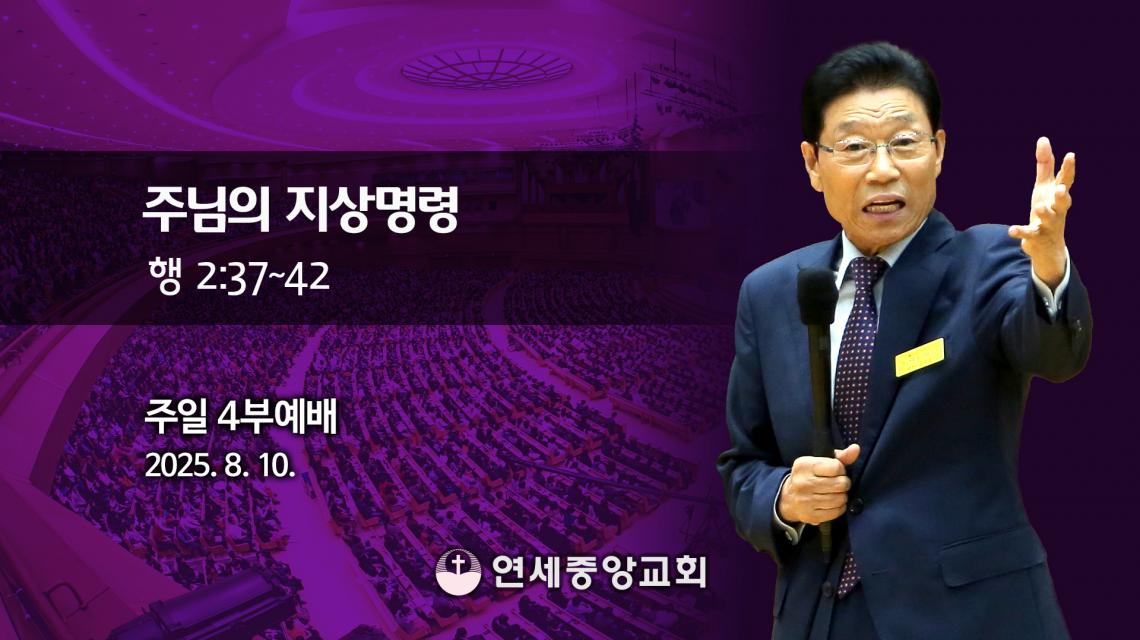 주님의 지상명령

행 2:37~42

주일 4부예배

2025. 8. 10.

연세중앙교회